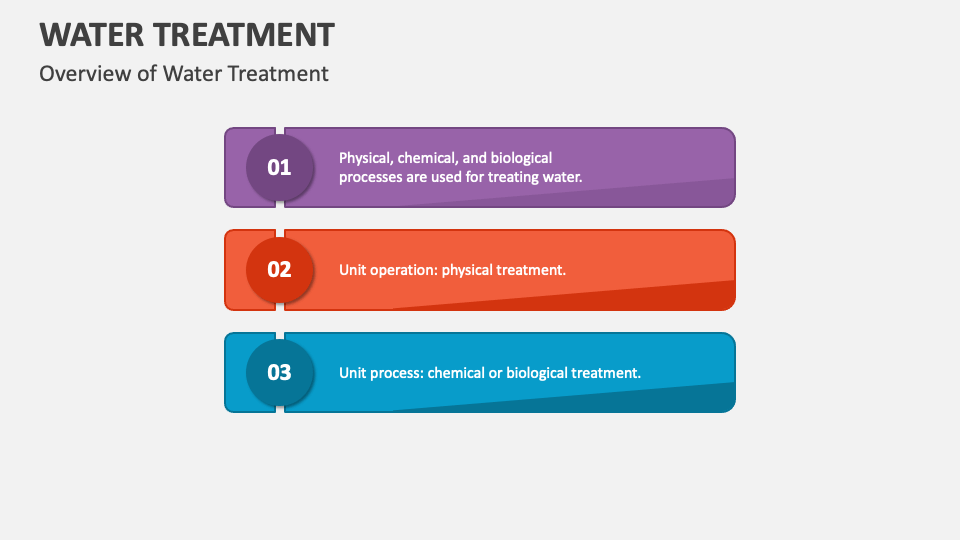 WATER TREATMENT

Overview of Water Treatment

01

Physical, chemical, and biological processes are used for treating water.

02

Unit operation: physical treatment.

03

Unit process: chemical or biological treatment.